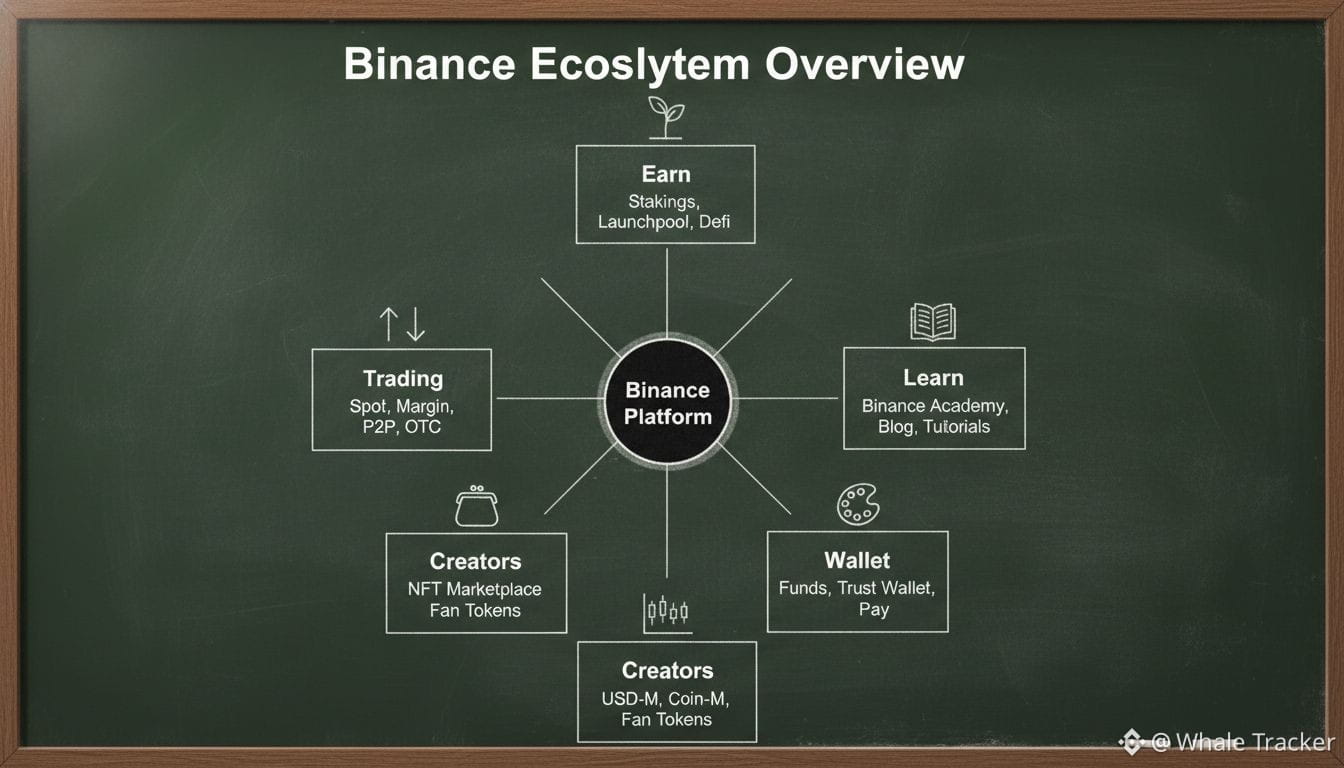 Binance Ecoslytem Overview

Earn
Stakings, Launchpool, Defi

Trading
Spot, Margin, P2P, OTC

Binance Platform

Learn
Binance Academy, Blog, Tutorials

Creators
NFT Marketplace Fan Tokens

Wallet
Funds, Trust Wallet, Pay

Creators
USD-M, Coin-M, Fan Tokens

@ Whale Tracker